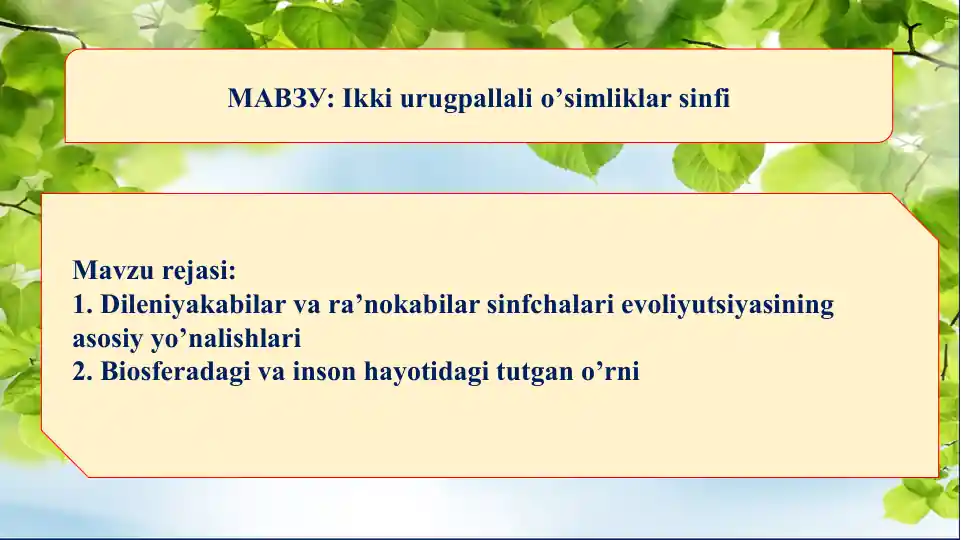 МАВЗУ: Ikki urugpallali o’simliklar sinfi

Mavzu rejasi:
1. Dileniyakabilar va ra’nokabilar sinfchalari evoliyutsiyasining asosiy yo’nalishlari
2. Biosferadagi va inson hayotidagi tutgan o’rni